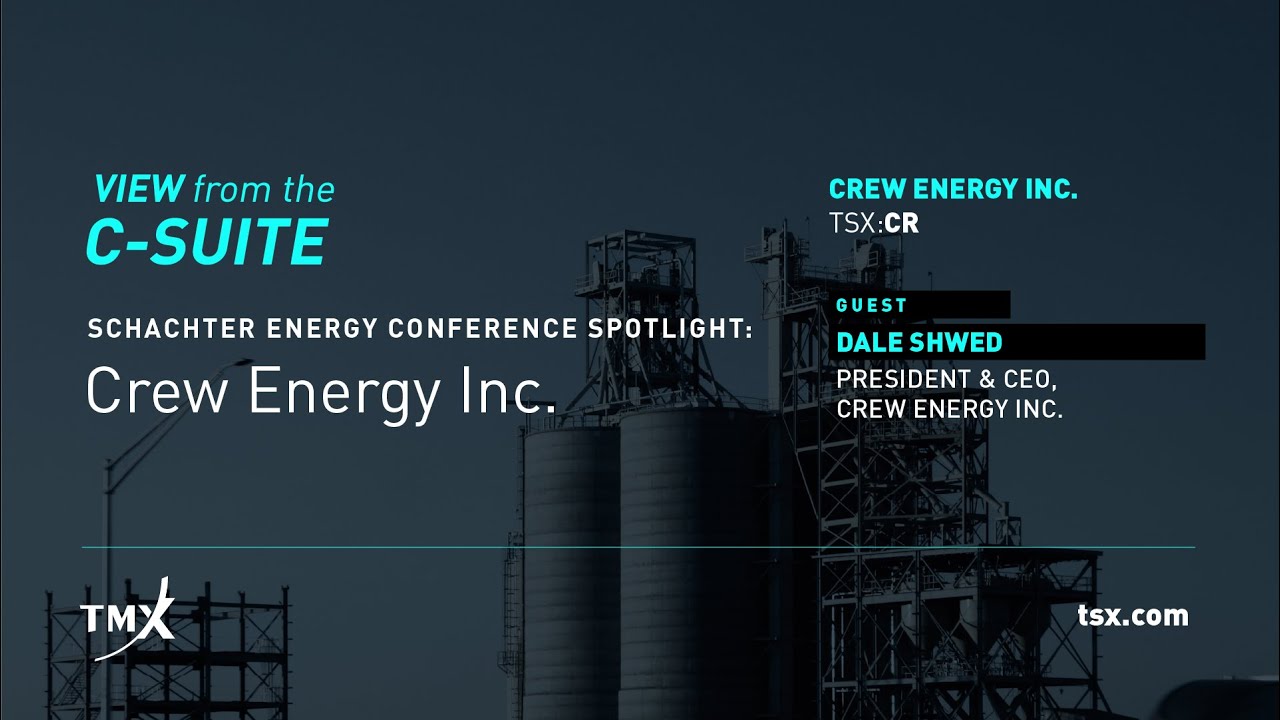 VIEW from the C-SUITE

SCHACHTER ENERGY CONFERENCE SPOTLIGHT:
Crew Energy Inc.

CREW ENERGY INC.
TSX:CR

GUEST
DALE SHWED
PRESIDENT & CEO, CREW ENERGY INC.

TMX

tsx.com